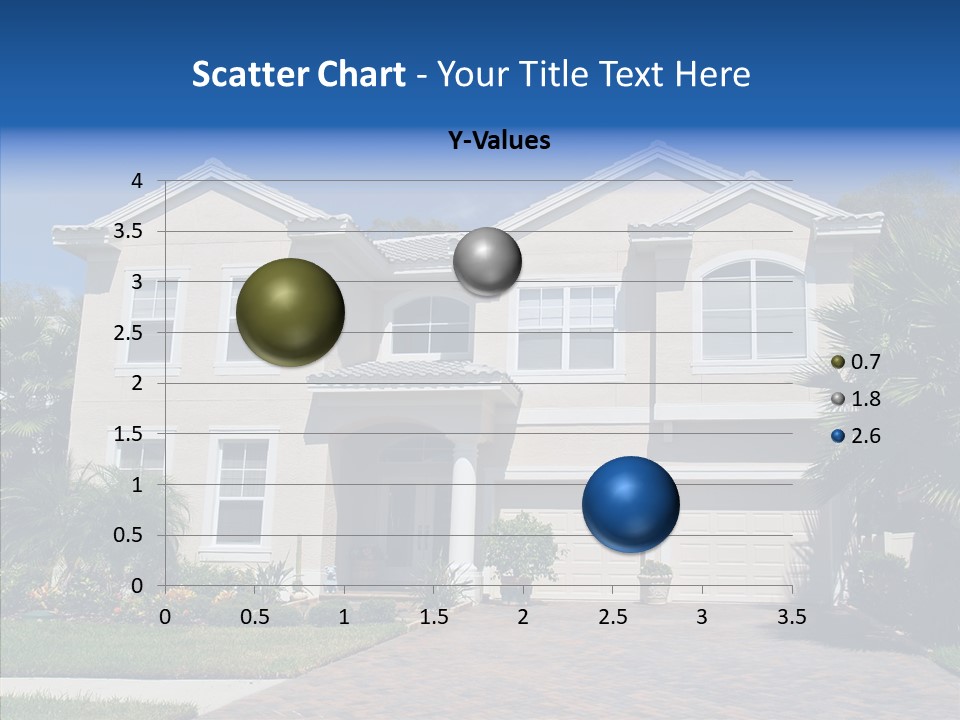 Scatter Chart - Your Title Text Here

Y-Values

4
3.5
3
2.5
2
1.5
1
0.5
0

0 0.5 1 1.5 2 2.5 3 3.5

0.7
1.8
2.6